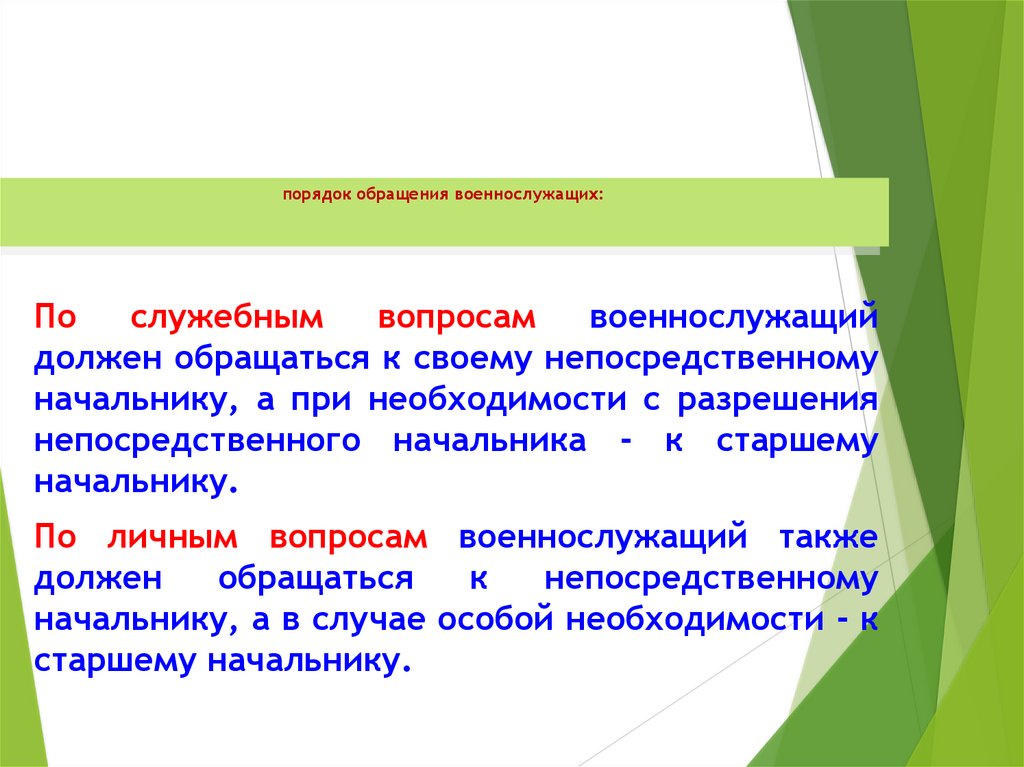 порядок обращения военнослужащих:

По служебным вопросам военнослужащий должен обращаться к своему непосредственному начальнику, а при необходимости с разрешения непосредственного начальника - к старшему начальнику.

По личным вопросам военнослужащий также должен обращаться к непосредственному начальнику, а в случае особой необходимости - к старшему начальнику.